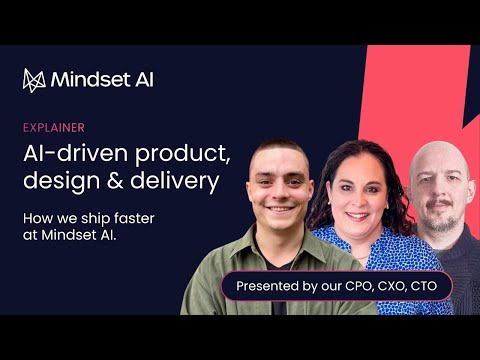 Mindset AI

EXPLAINER

AI-driven product, design & delivery

How we ship faster at Mindset AI.

Presented by our CPO, CXO, CTO